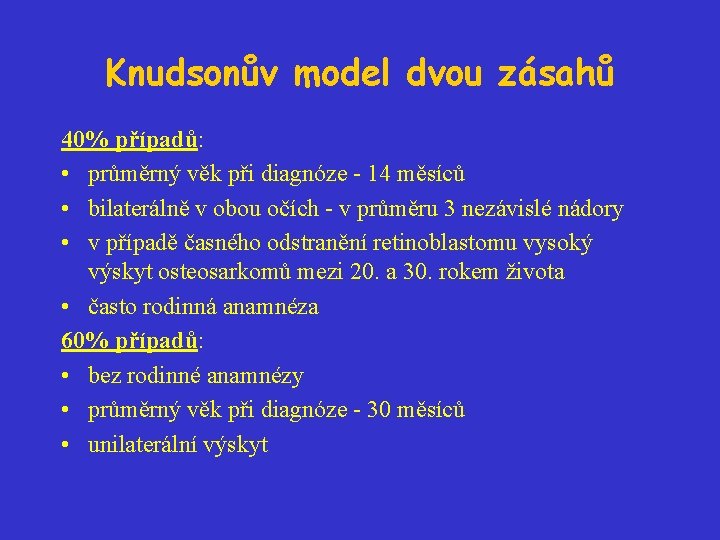 Knudsonův model dvou zásahů

40% případů:
• průměrný věk při diagnóze - 14 měsíců
• bilaterálně v obou očích - v průměru 3 nezávislé nádory
• v případě časného odstranění retinoblastomu vysoký výskyt osteosarkomů mezi 20. a 30. rokem života
• často rodinná anamnéza
60% případů:
• bez rodinné anamnézy
• průměrný věk při diagnóze - 30 měsíců
• unilaterální výskyt